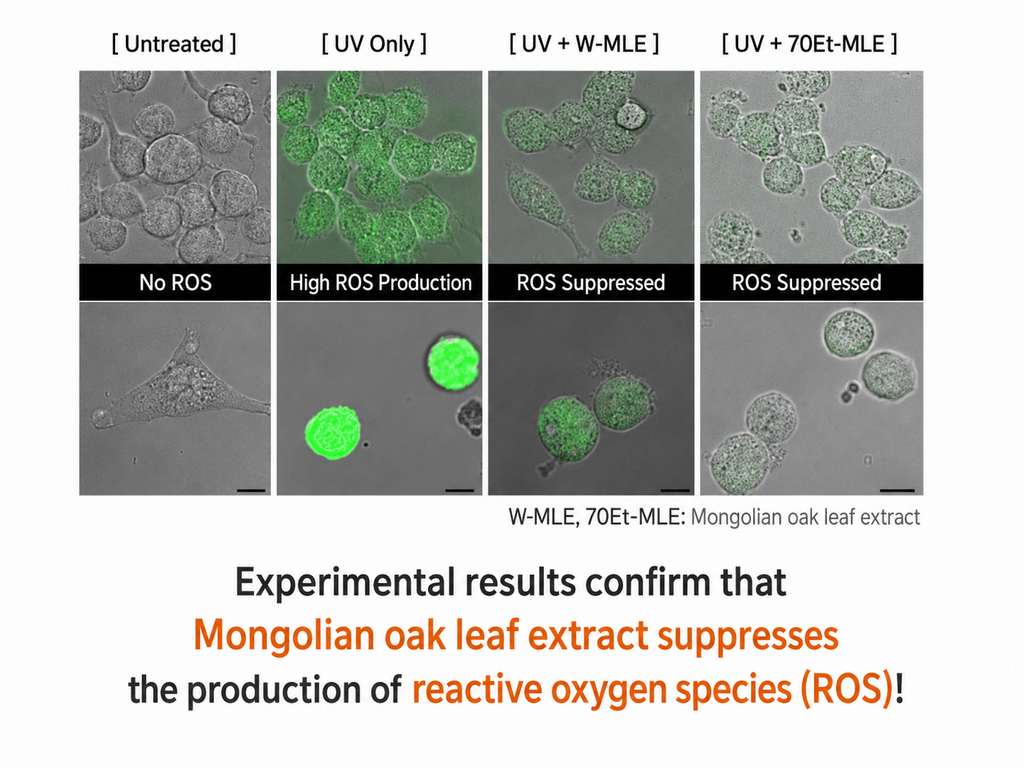 [ Untreated ]

[ UV Only ]

[ UV + W-MLE ]

[ UV + 70Et-MLE ]

No ROS

High ROS Production

ROS Suppressed

ROS Suppressed

W-MLE, 70Et-MLE: Mongolian oak leaf extract

Experimental results confirm that Mongolian oak leaf extract suppresses the production of reactive oxygen species (ROS)!